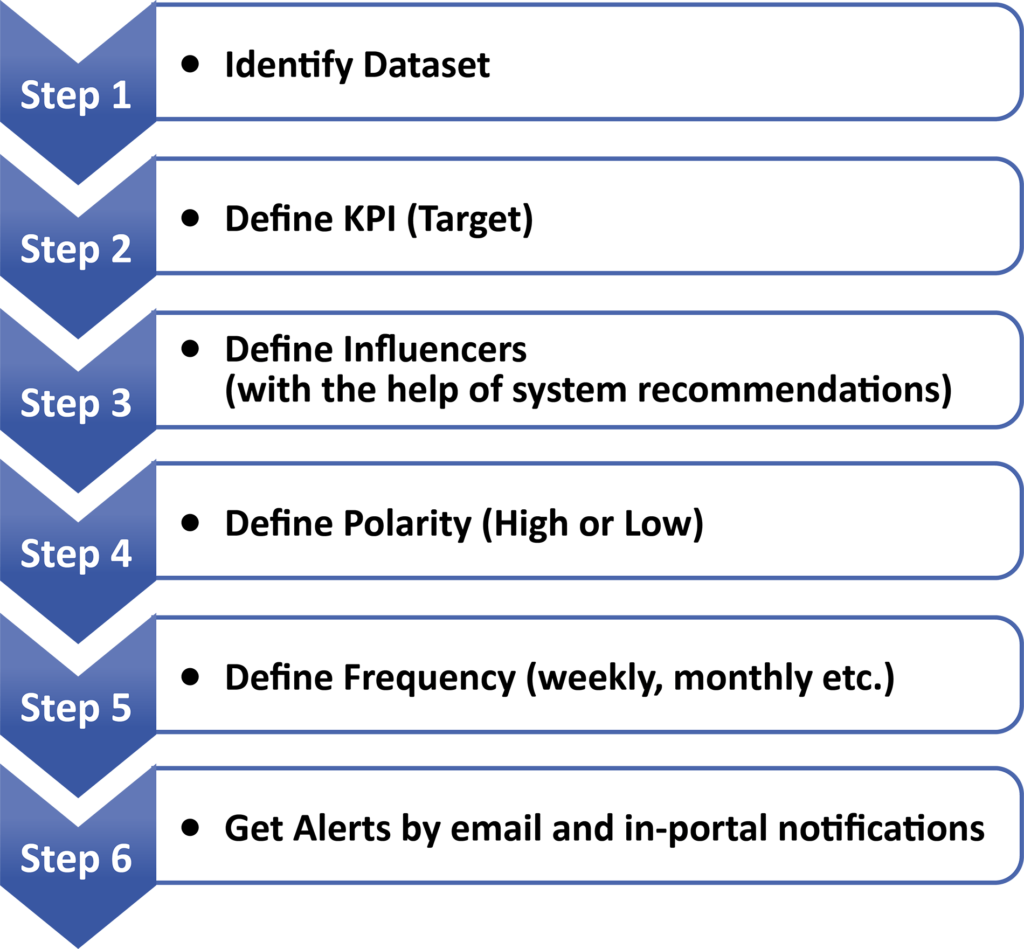 Step 1
• Identify Dataset

Step 2
• Define KPI (Target)

Step 3
• Define Influencers (with the help of system recommendations)

Step 4
• Define Polarity (High or Low)

Step 5
• Define Frequency (weekly, monthly etc.)

Step 6
• Get Alerts by email and in-portal notifications